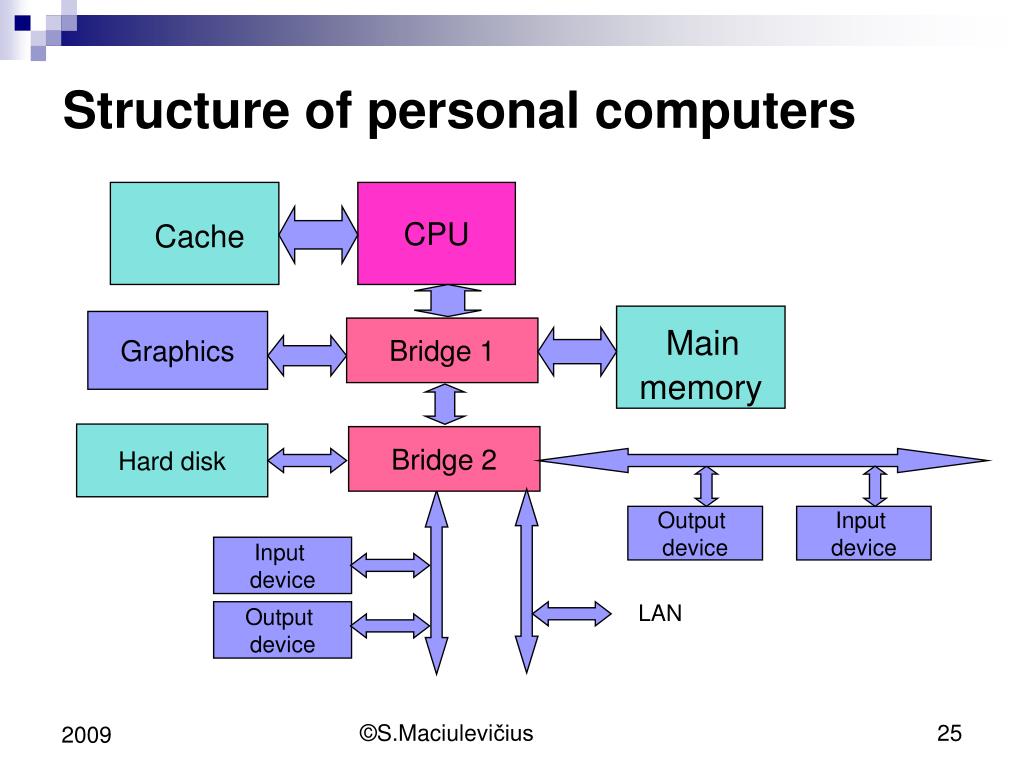 Structure of personal computers

Cache

CPU

Graphics

Bridge 1

Main memory

Hard disk

Bridge 2

Output device

Input device

Input device

Output device

LAN

2009

©S.Maciulevičius

25